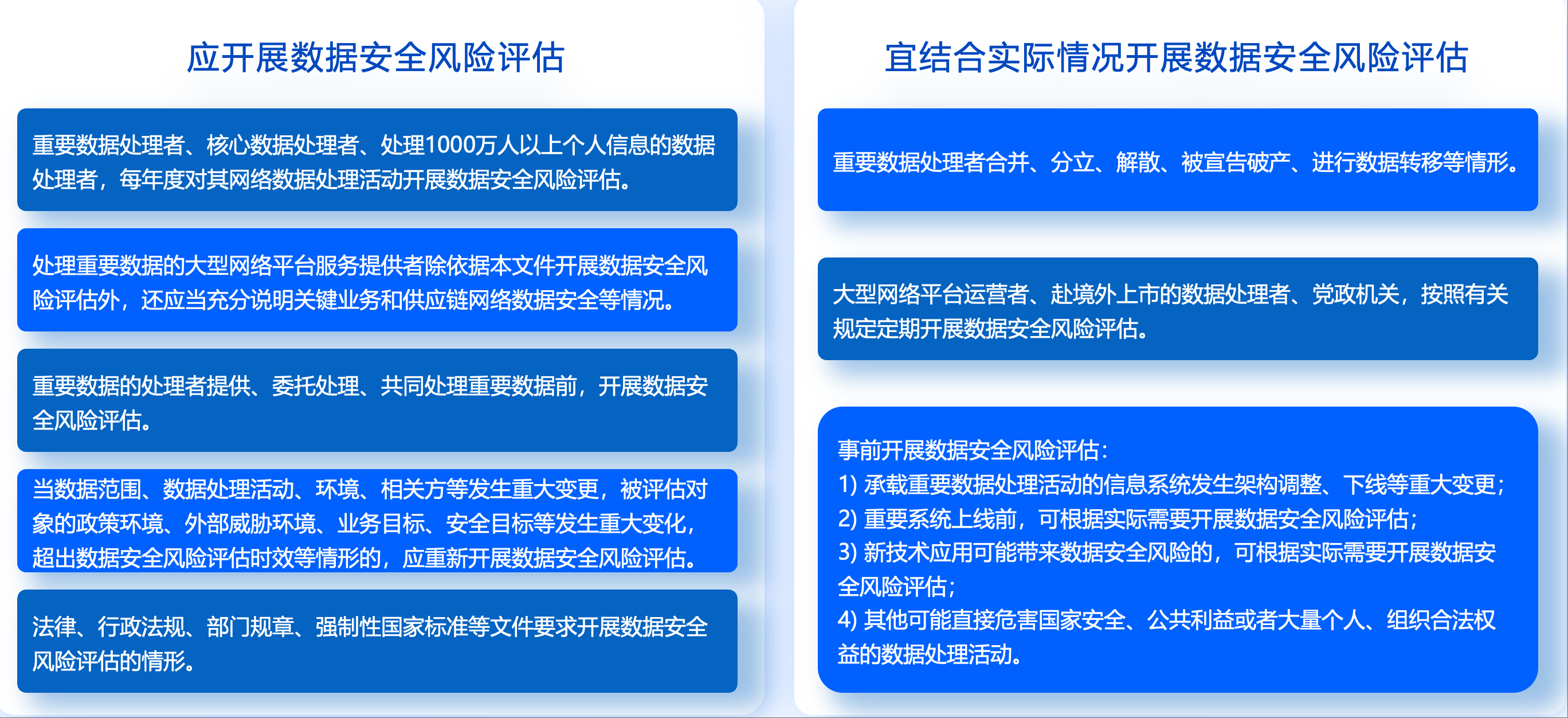 应开展数据安全风险评估

重要数据处理者、核心数据处理者、处理1000万人以上个人信息的数据处理者，每年度对其网络数据处理活动开展数据安全风险评估。

处理重要数据的大型网络平台服务提供者除依据本文件开展数据安全风险评估外，还应当充分说明关键业务和供应链网络数据安全等情况。

重要数据的处理者提供、委托处理、共同处理重要数据前，开展数据安全风险评估。

当数据范围、数据处理活动、环境、相关方等发生重大变更，被评估对象的政策环境、外部威胁环境、业务目标、安全目标等发生重大变化，超出数据安全风险评估时效等情形的，应重新开展数据安全风险评估。

法律、行政法规、部门规章、强制性国家标准等文件要求开展数据安全风险评估的情形。

宜结合实际情况开展数据安全风险评估

重要数据处理者合并、分立、解散、被宣告破产、进行数据转移等情形。

大型网络平台运营者、赴境外上市的数据处理者、党政机关，按照有关规定定期开展数据安全风险评估。

事前开展数据安全风险评估：
1) 承载重要数据处理活动的信息系统发生架构调整、下线等重大变更；
2) 重要系统上线前，可根据实际需要开展数据安全风险评估；
3) 新技术应用可能带来数据安全风险的，可根据实际需要开展数据安全风险评估；
4) 其他可能直接危害国家安全、公共利益或者大量个人、组织合法权益的数据处理活动。